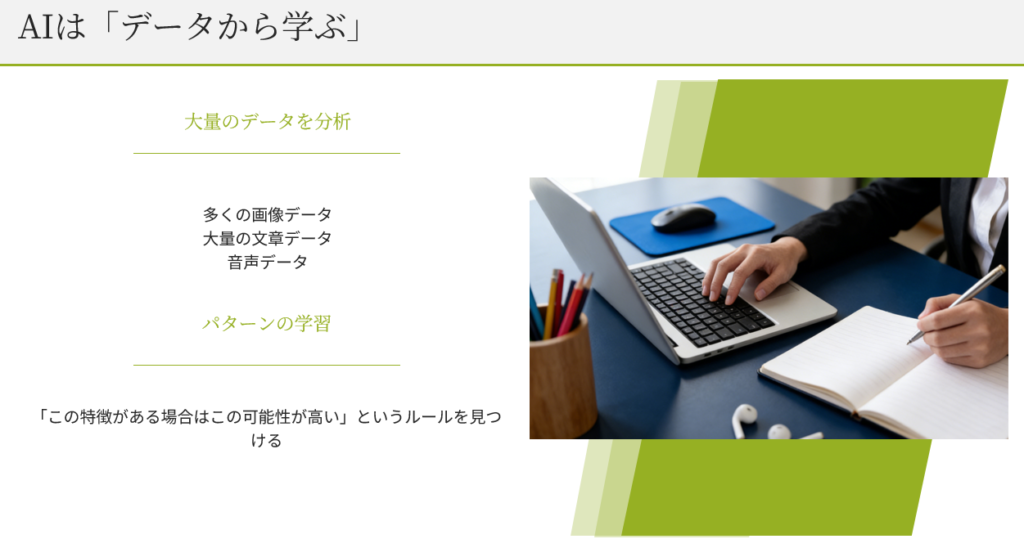 AIは「データから学ぶ」

大量のデータを分析

多くの画像データ
大量の文章データ
音声データ

パターンの学習

「この特徴がある場合はこの可能性が高い」というルールを見つける